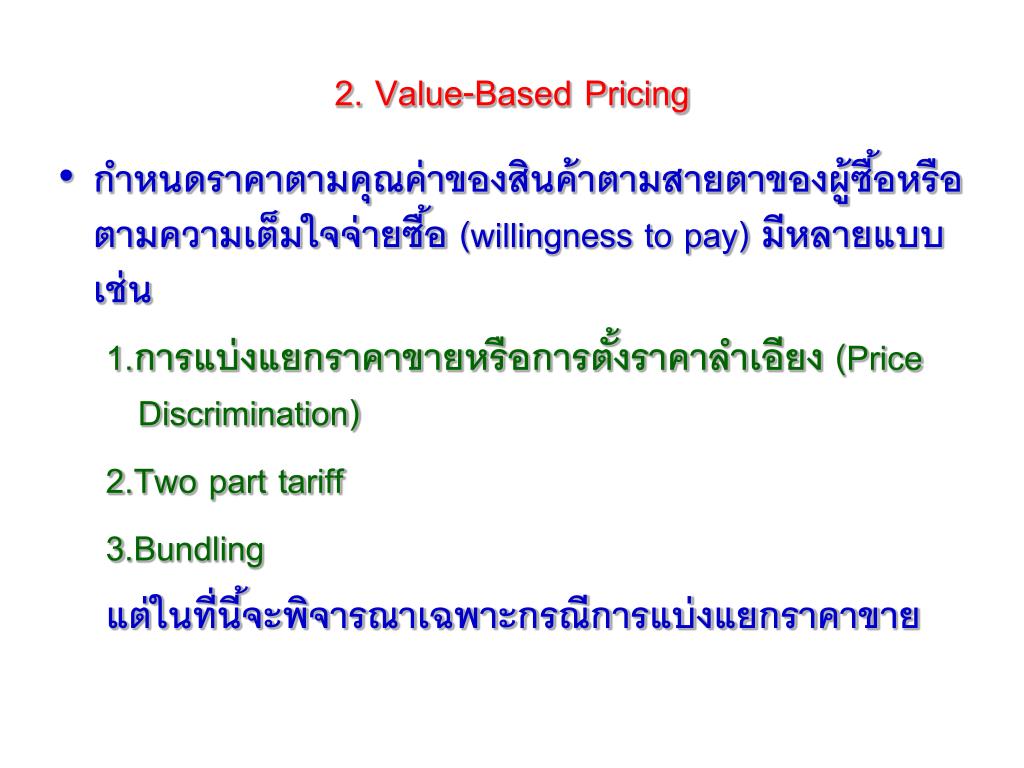 2. Value-Based Pricing

• กำหนดราคาตามคุณค่าของสินค้าตามสายตาของผู้ซื้อหรือตามความเต็มใจจ่ายซื้อ (willingness to pay) มีหลายแบบ เช่น

1.การแบ่งแยกราคาขายหรือการตั้งราคาลำเอียง (Price Discrimination)

2.Two part tariff

3.Bundling

แต่ในที่นี้จะพิจารณาเฉพาะกรณีการแบ่งแยกราคาขาย